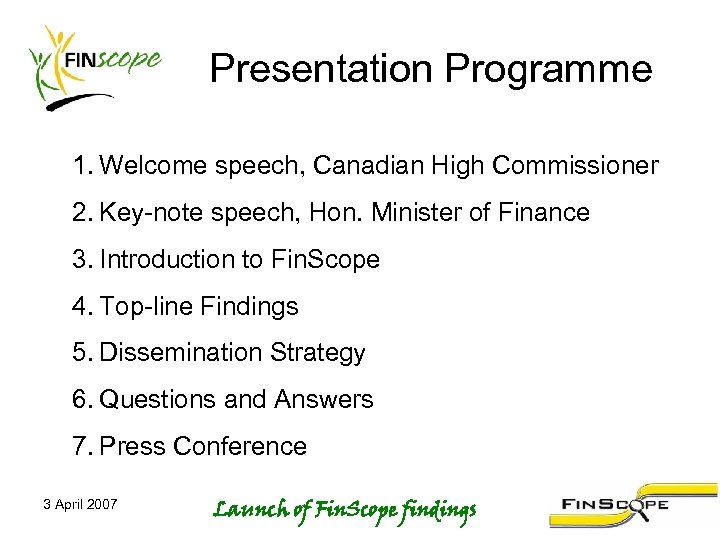 FINscope

Presentation Programme

1. Welcome speech, Canadian High Commissioner
2. Key-note speech, Hon. Minister of Finance
3. Introduction to FinScope
4. Top-line Findings
5. Dissemination Strategy
6. Questions and Answers
7. Press Conference

3 April 2007

Launch of FinScope findings

FINSCOPE